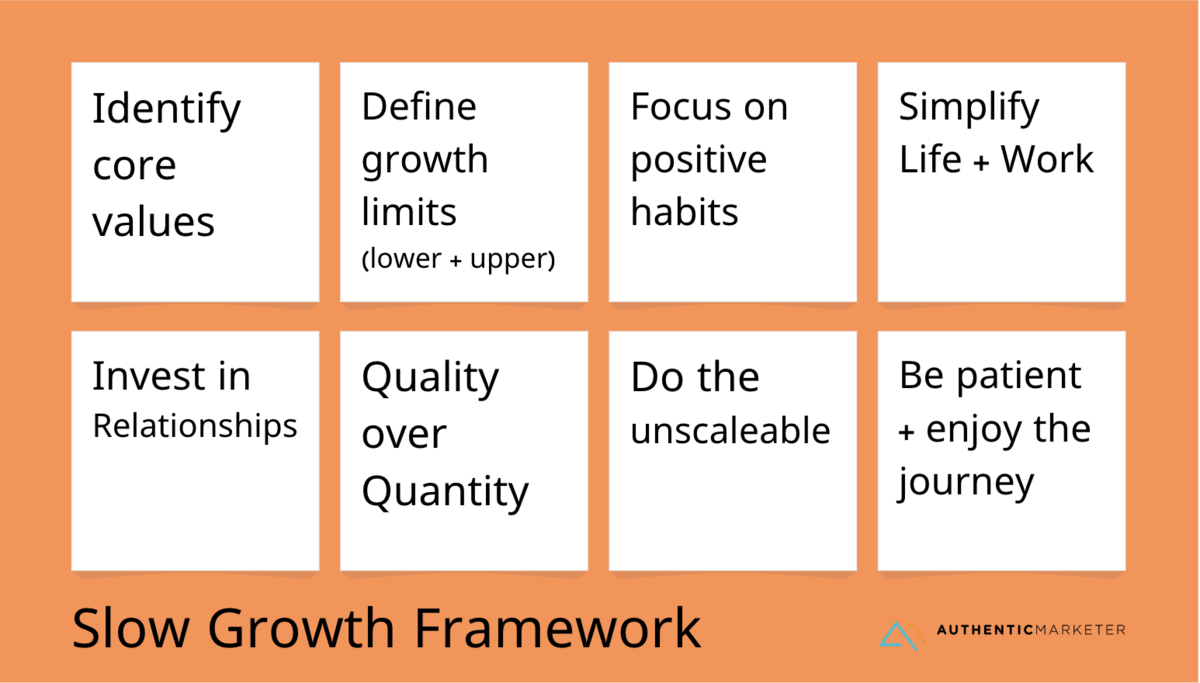 Identify core values

Define growth limits (lower + upper)

Focus on positive habits

Simplify Life + Work

Invest in Relationships

Quality over Quantity

Do the unscaleable

Be patient + enjoy the journey

Slow Growth Framework

AUTHENTICMARKETER